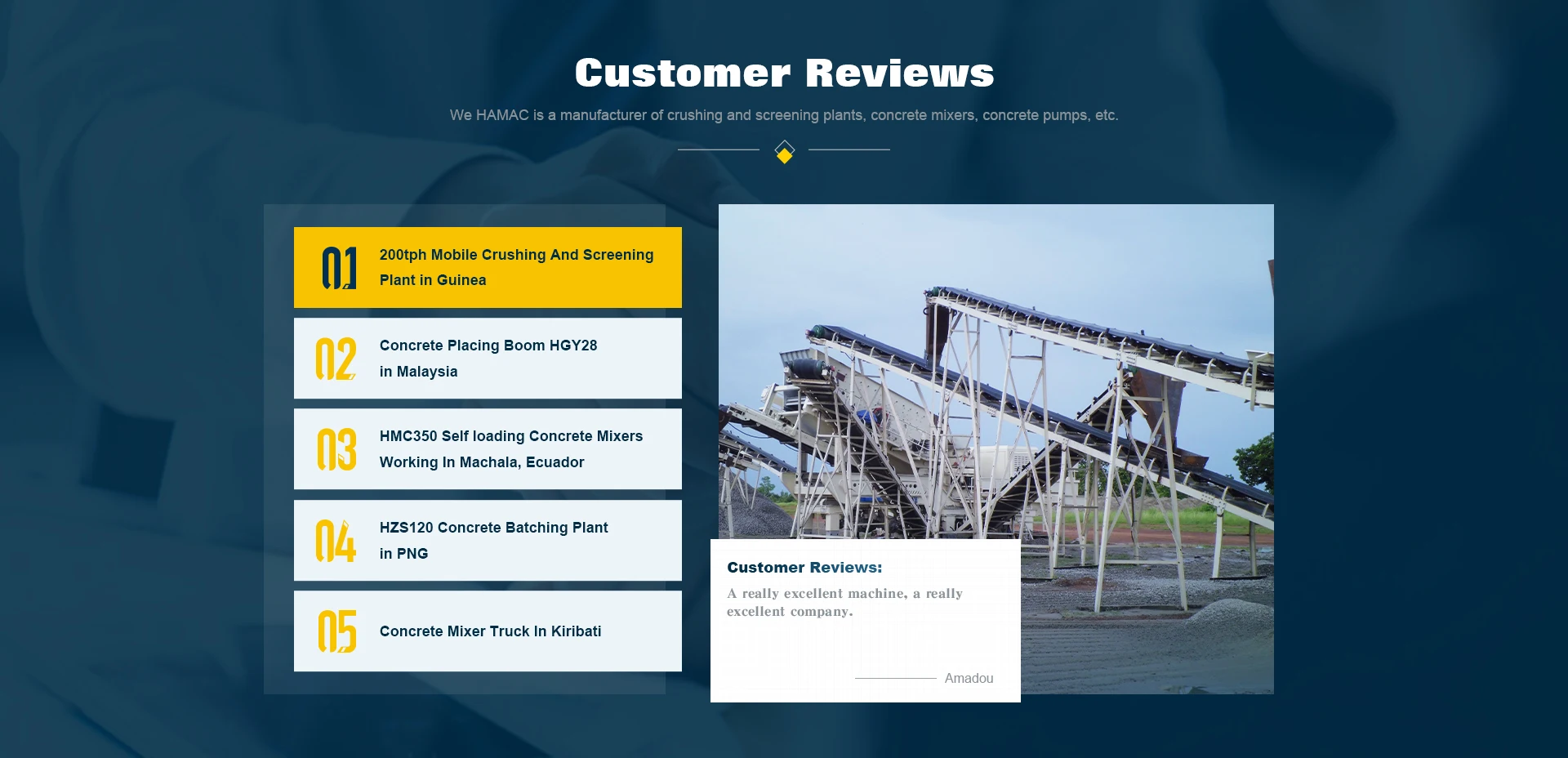 Customer Reviews

We HAMAC is a manufacturer of crushing and screening plants, concrete mixers, concrete pumps, etc.

01 200tph Mobile Crushing And Screening Plant in Guinea

02 Concrete Placing Boom HGY28 in Malaysia

03 HMC350 Self loading Concrete Mixers Working In Machala, Ecuador

04 HZS120 Concrete Batching Plant in PNG

05 Concrete Mixer Truck In Kiribati

Customer Reviews:

A really excellent machine, a really excellent company.

Amadou